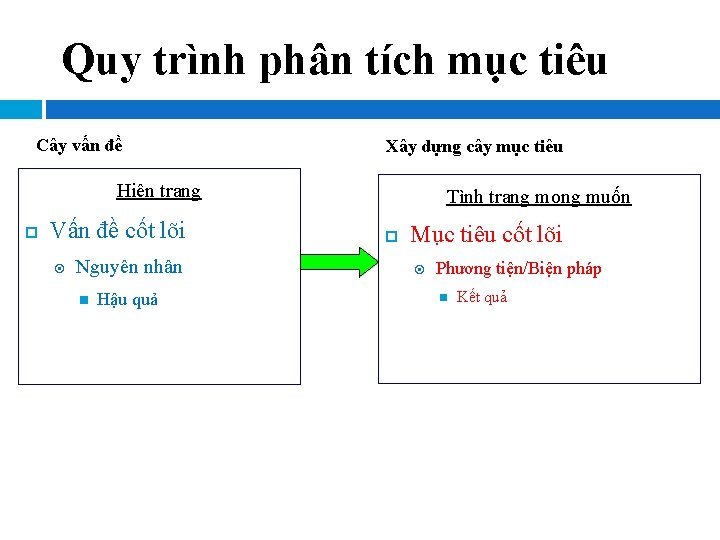 Quy trình phân tích mục tiêu

Cây vấn đề

Hiện trạng

Vấn đề cốt lõi

Nguyên nhân

Hậu quả

Xây dựng cây mục tiêu

Tình trạng mong muốn

Mục tiêu cốt lõi

Phương tiện/Biện pháp

Kết quả